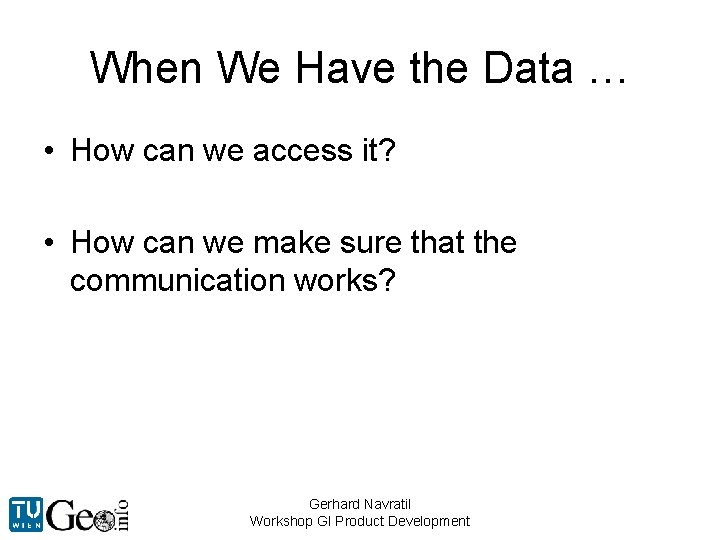 When We Have the Data …

• How can we access it?

• How can we make sure that the communication works?

TU WIEN Geo.info

Gerhard Navratil
Workshop GI Product Development